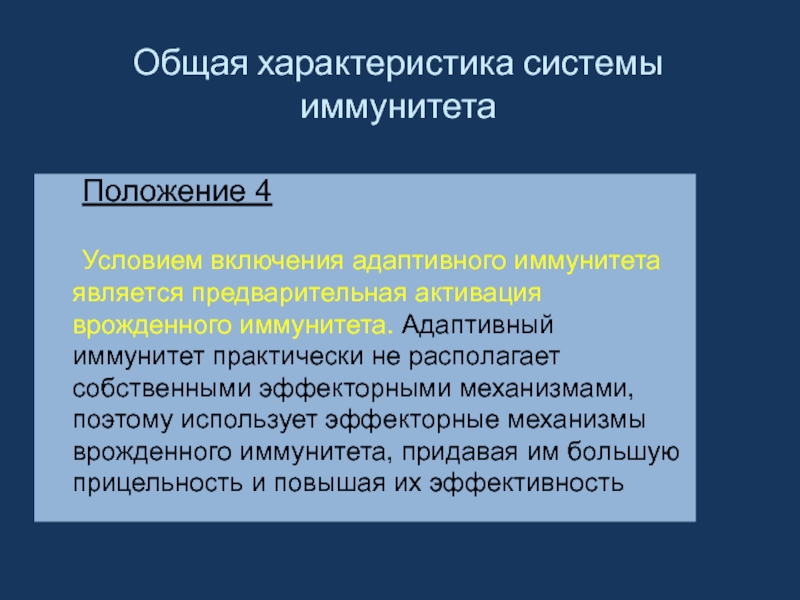 Общая характеристика системы иммунитета

Положение 4

Условием включения адаптивного иммунитета является предварительная активация врожденного иммунитета. Адаптивный иммунитет практически не располагает собственными эффекторными механизмами, поэтому использует эффекторные механизмы врожденного иммунитета, придавая им большую прицельность и повышая их эффективность